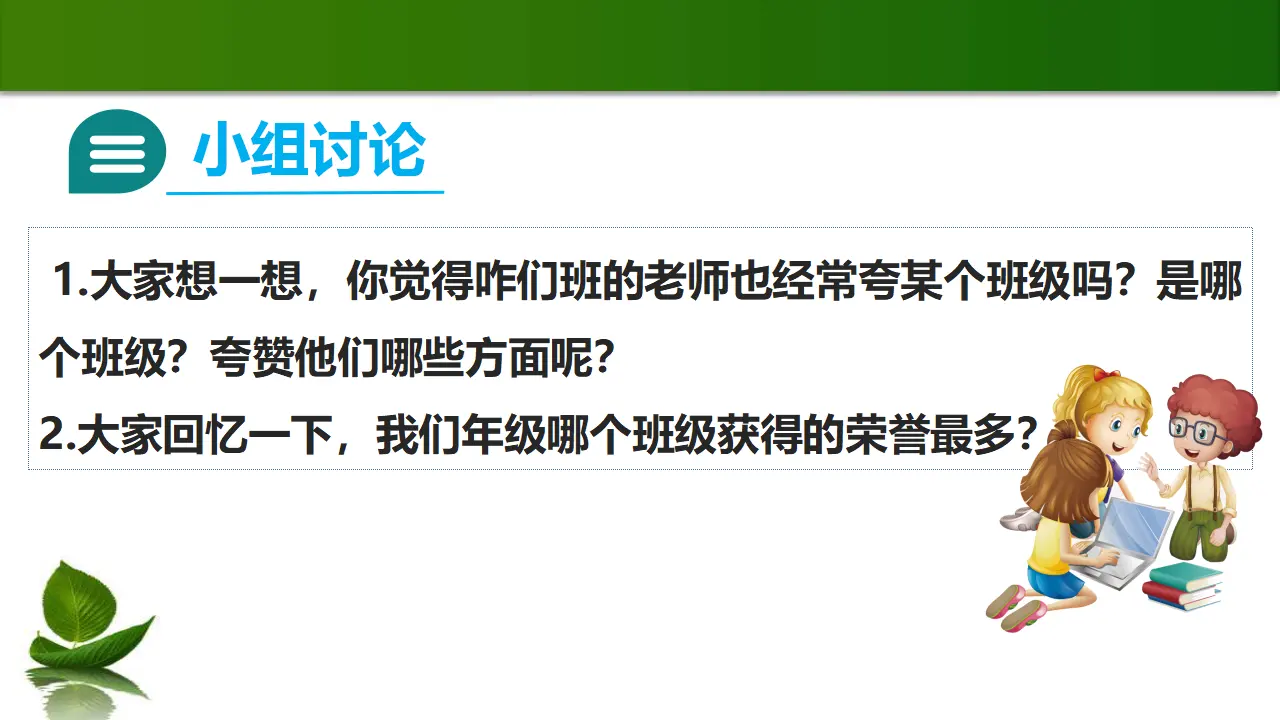 小组讨论

1.大家想一想，你觉得咋们班的老师也经常夸某个班级吗？是哪个班级？夸赞他们哪些方面呢？

2.大家回忆一下，我们年级哪个班级获得的荣誉最多？